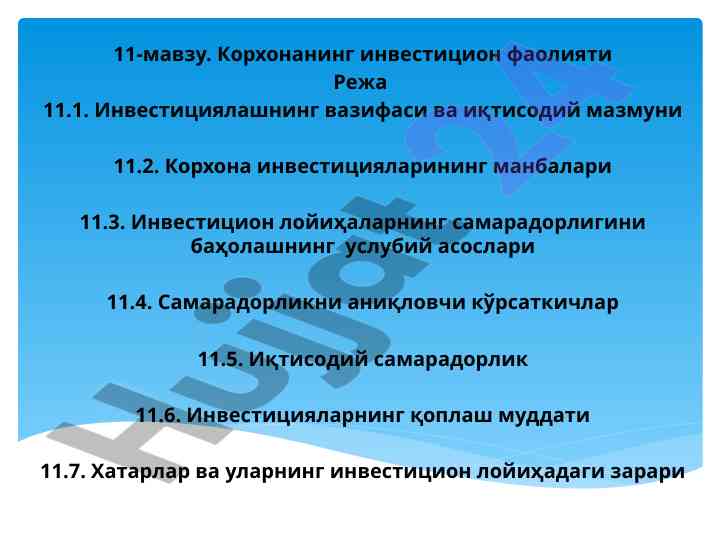 11-мавзу. Корхонанинг инвестицион фаолияти
Режа
11.1. Инвестициялашнинг вазифаси ва иқтисодий мазмуни

11.2. Корхона инвестицияларининг манбалари

11.3. Инвестицион лойиҳаларнинг самарадорлигини баҳолашнинг услубий асослари

11.4. Самарадорликни аниқловчи кўрсаткичлар

11.5. Иқтисодий самарадорлик

11.6. Инвестицияларнинг қоплаш муддати

11.7. Хатарлар ва уларнинг инвестицион лойиҳадаги зарари

Hujjat 24